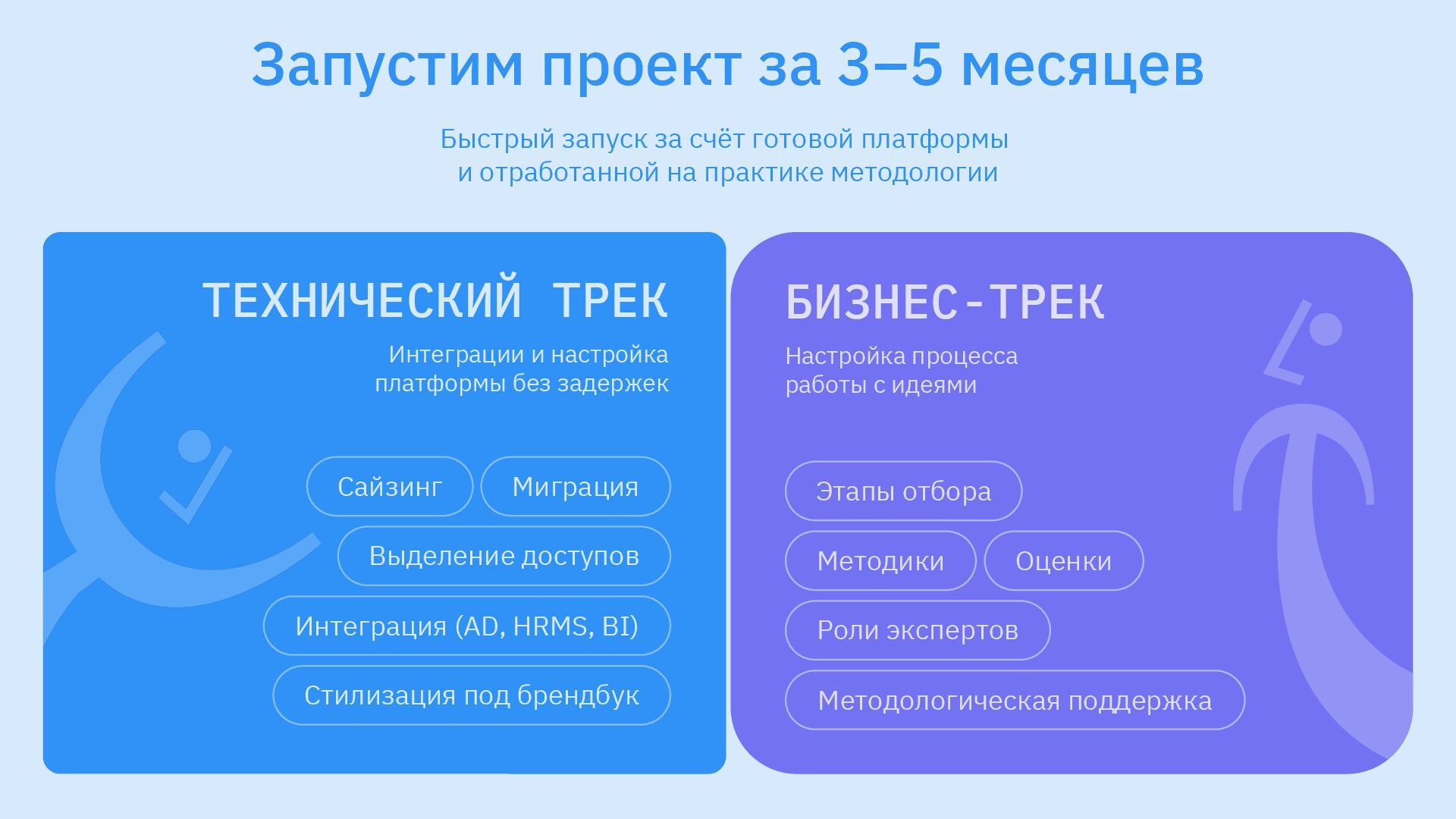 Запустим проект за 3–5 месяцев

Быстрый запуск за счёт готовой платформы и отработанной на практике методологии

ТЕХНИЧЕСКИЙ ТРЕК

Интеграции и настройка платформы без задержек

Сайзинг

Миграция

Выделение доступов

Интеграция (AD, HRMS, BI)

Стилизация под брендбук

БИЗНЕС-ТРЕК

Настройка процесса работы с идеями

Этапы отбора

Методики

Оценки

Роли экспертов

Методологическая поддержка